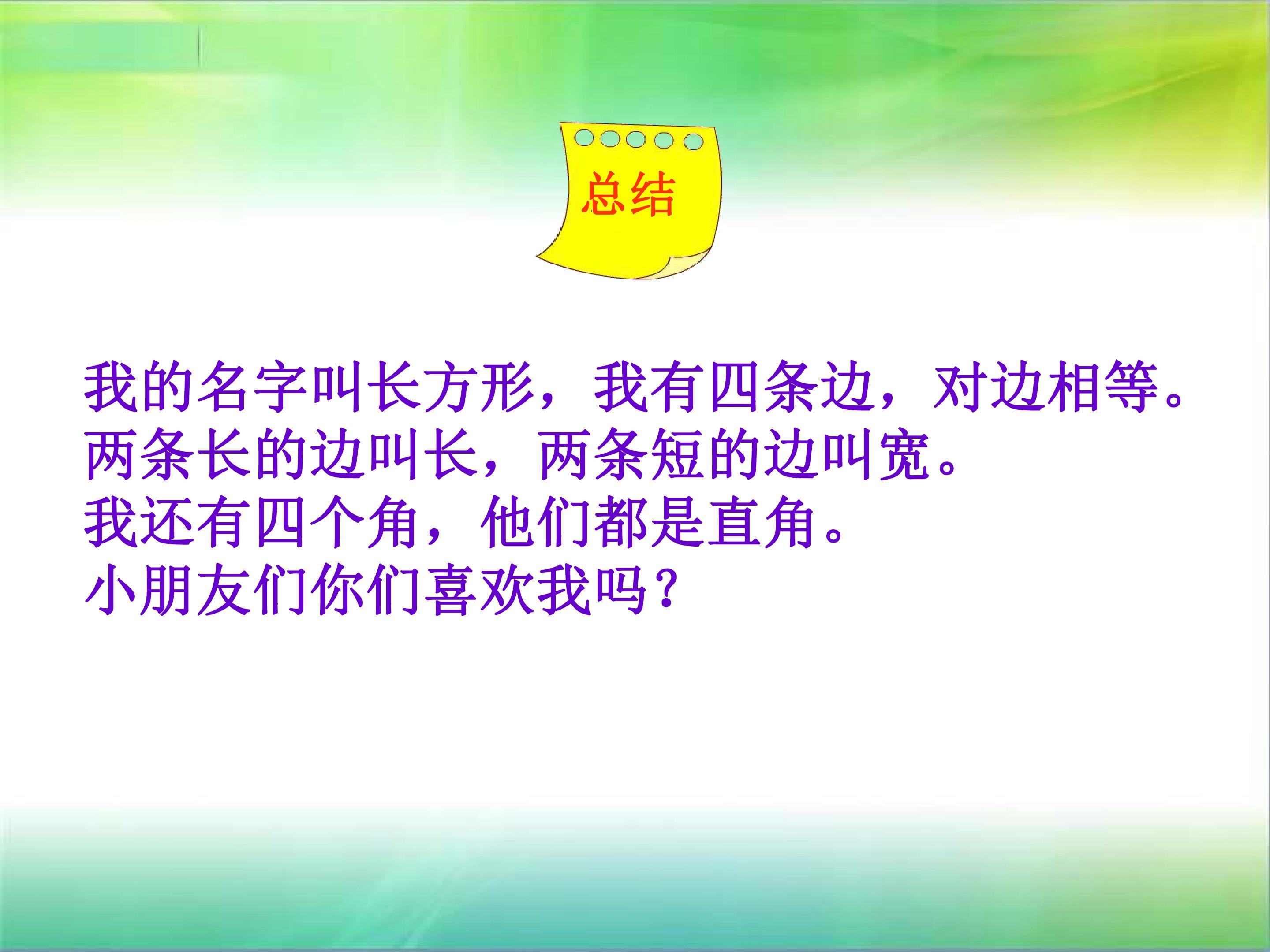 总结

我的名字叫长方形，我有四条边，对边相等。
两条长的边叫长，两条短的边叫宽。
我还有四个角，他们都是直角。
小朋友们你们喜欢我吗？